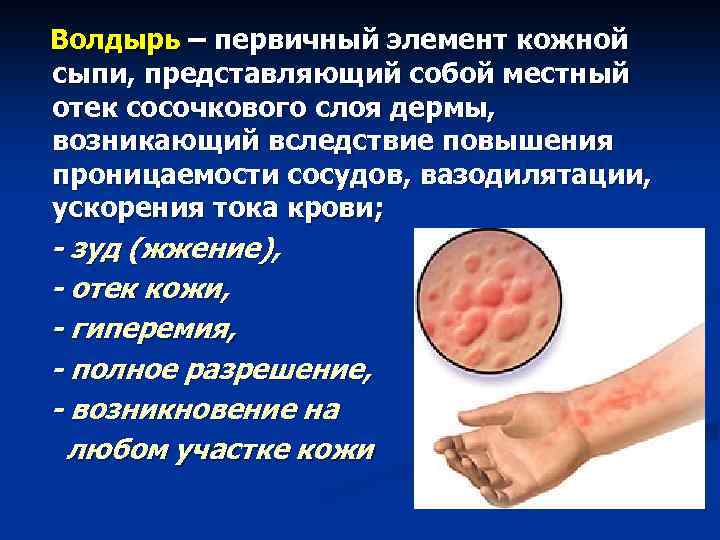 Волдырь – первичный элемент кожной сыпи, представляющий собой местный отек сосочкового слоя дермы, возникающий вследствие повышения проницаемости сосудов, вазодилятации, ускорения тока крови;

- зуд (жжение),

- отек кожи,

- гиперемия,

- полное разрешение,

- возникновение на любом участке кожи